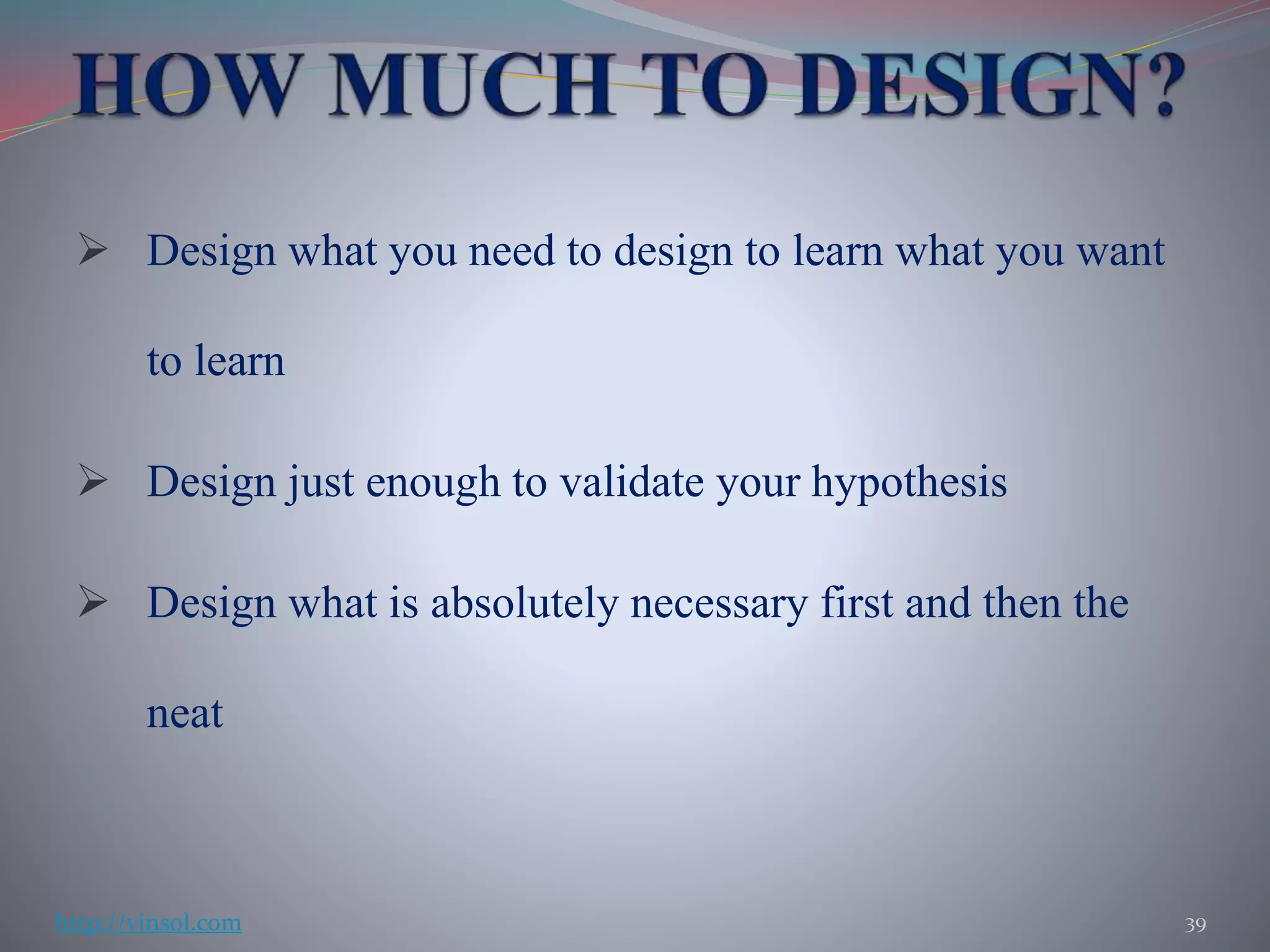 HOW MUCH TO DESIGN?

➢ Design what you need to design to learn what you want to learn

➢ Design just enough to validate your hypothesis

➢ Design what is absolutely necessary first and then the neat

http://vinsol.com

39